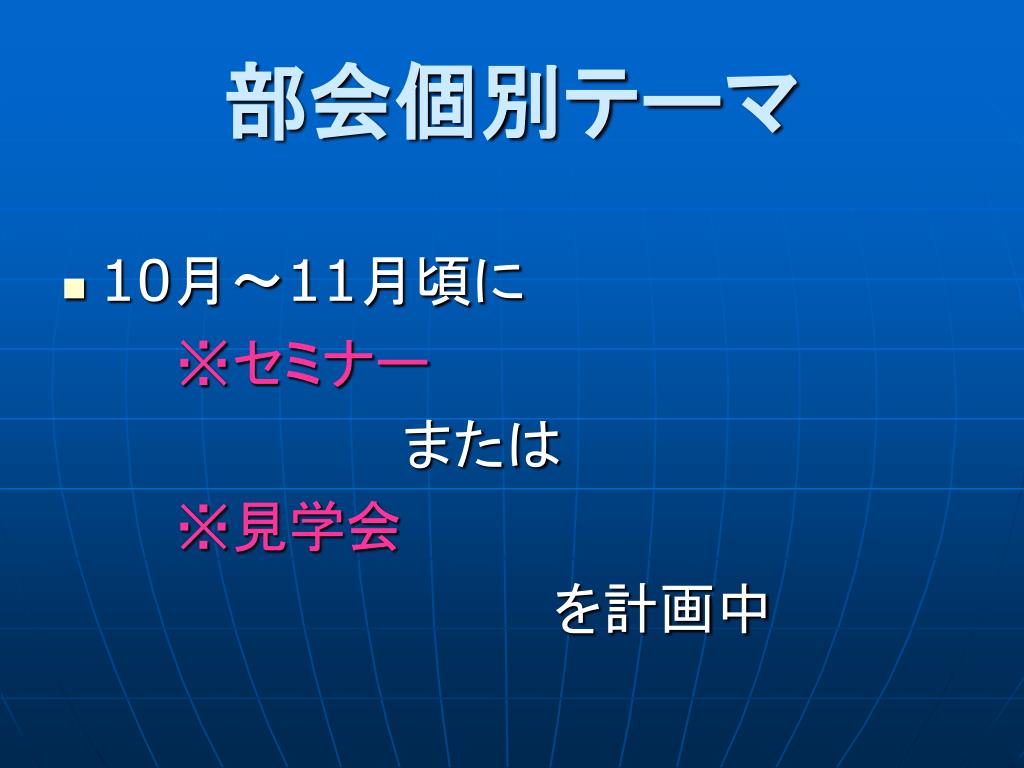 部会個別テーマ

10月～11月頃に
※セミナー
または
※見学会
を計画中